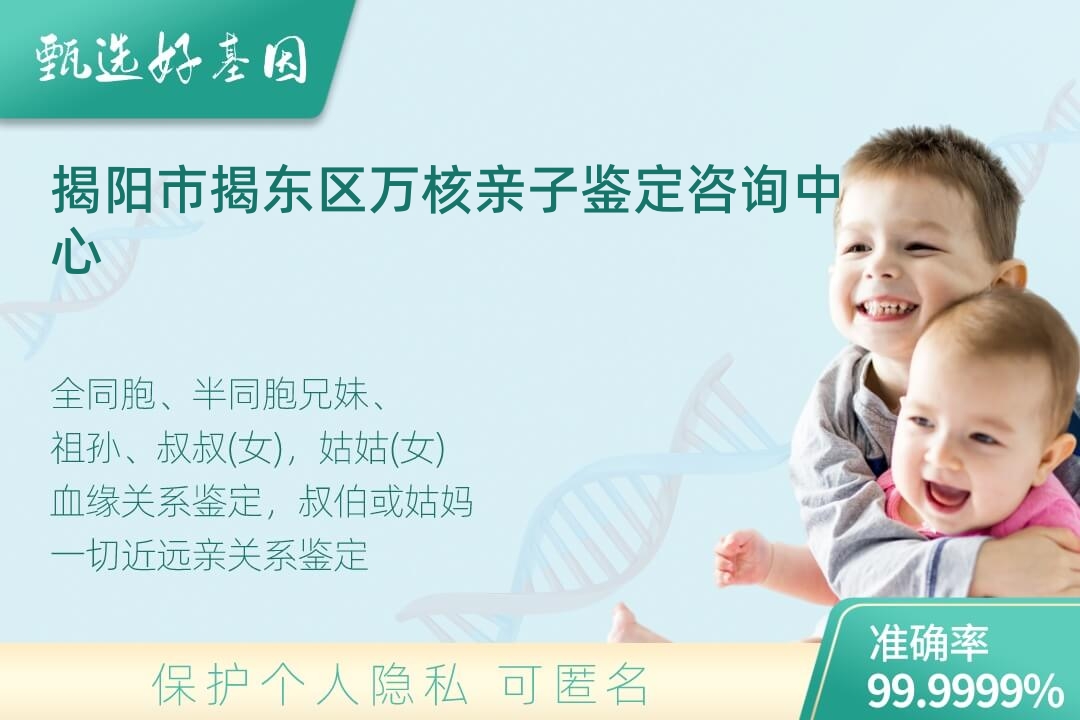 甄选好基因

揭阳市揭东区万核亲子鉴定咨询中心

全同胞、半同胞兄妹、
祖孙、叔叔(女)，姑姑(女)
血缘关系鉴定，叔伯或姑妈
一切近远亲关系鉴定

保护个人隐私 可匿名

准确率
99.9999%